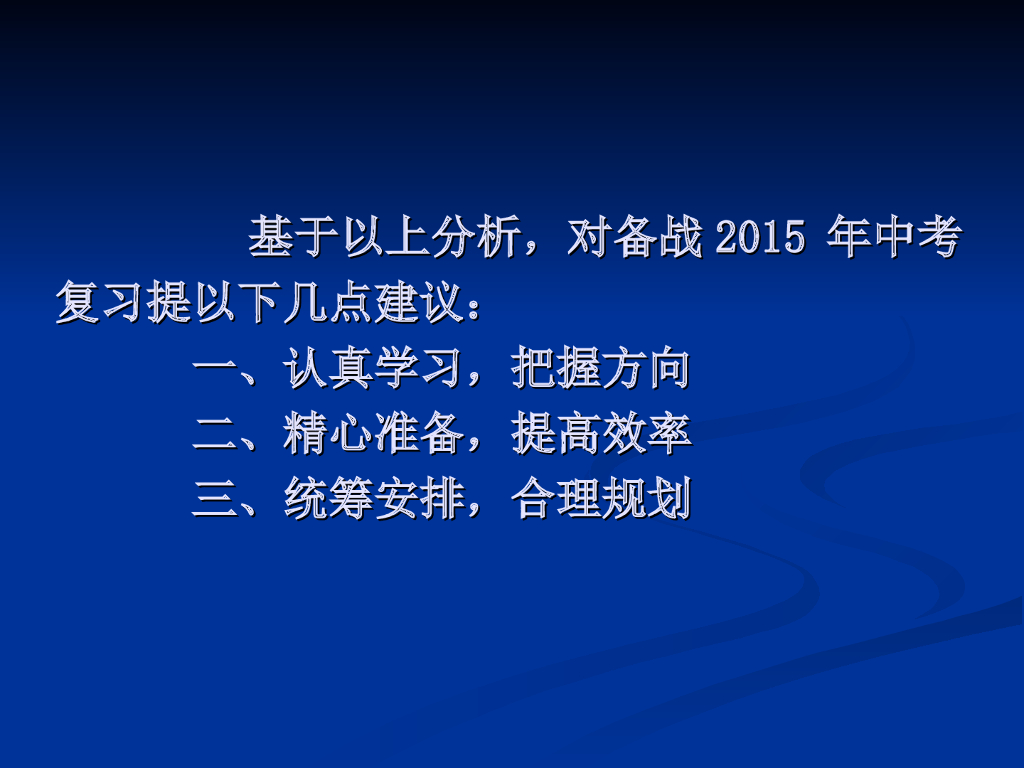 基于以上分析，对备战 2015 年中考复习提以下几点建议：

一、认真学习，把握方向

二、精心准备，提高效率

三、统筹安排，合理规划